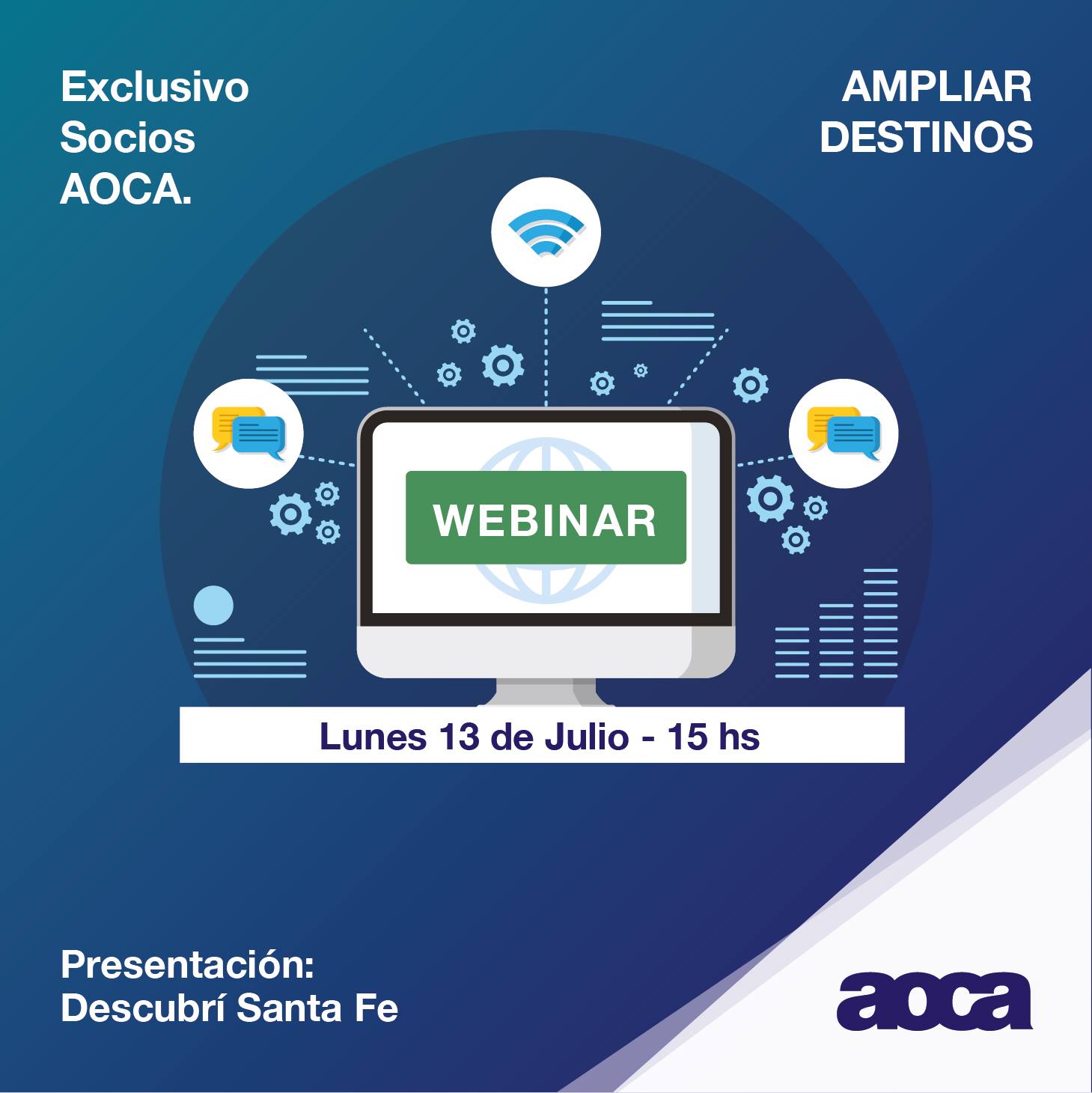 Exclusivo
Socios
AOCA.

AMPLIAR
DESTINOS

WEBINAR

Lunes 13 de Julio - 15 hs

Presentación:
Descubrí Santa Fe

aoca